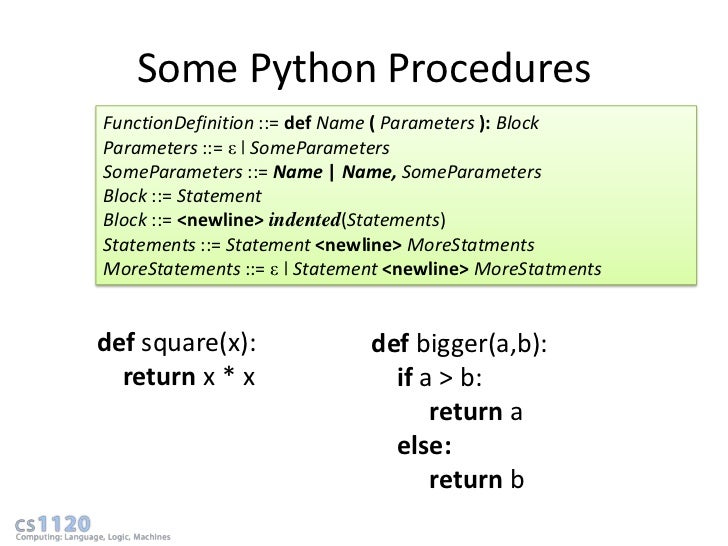 Some Python Procedures

FunctionDefinition ::= def Name ( Parameters ): Block
Parameters ::= ε | SomeParameters
SomeParameters ::= Name | Name, SomeParameters
Block ::= Statement
Block ::= <newline> indented(Statements)
Statements ::= Statement <newline> MoreStatments
MoreStatements ::= ε | Statement <newline> MoreStatments

def square(x):
    return x * x

def bigger(a,b):
    if a > b:
        return a
    else:
        return b

cs1120
Computing: Language, Logic, Machines